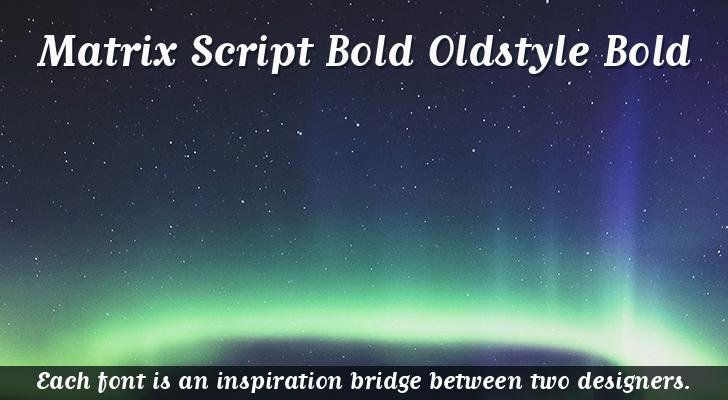 Matrix Script Bold Oldstyle Bold

Each font is an inspiration bridge between two designers.